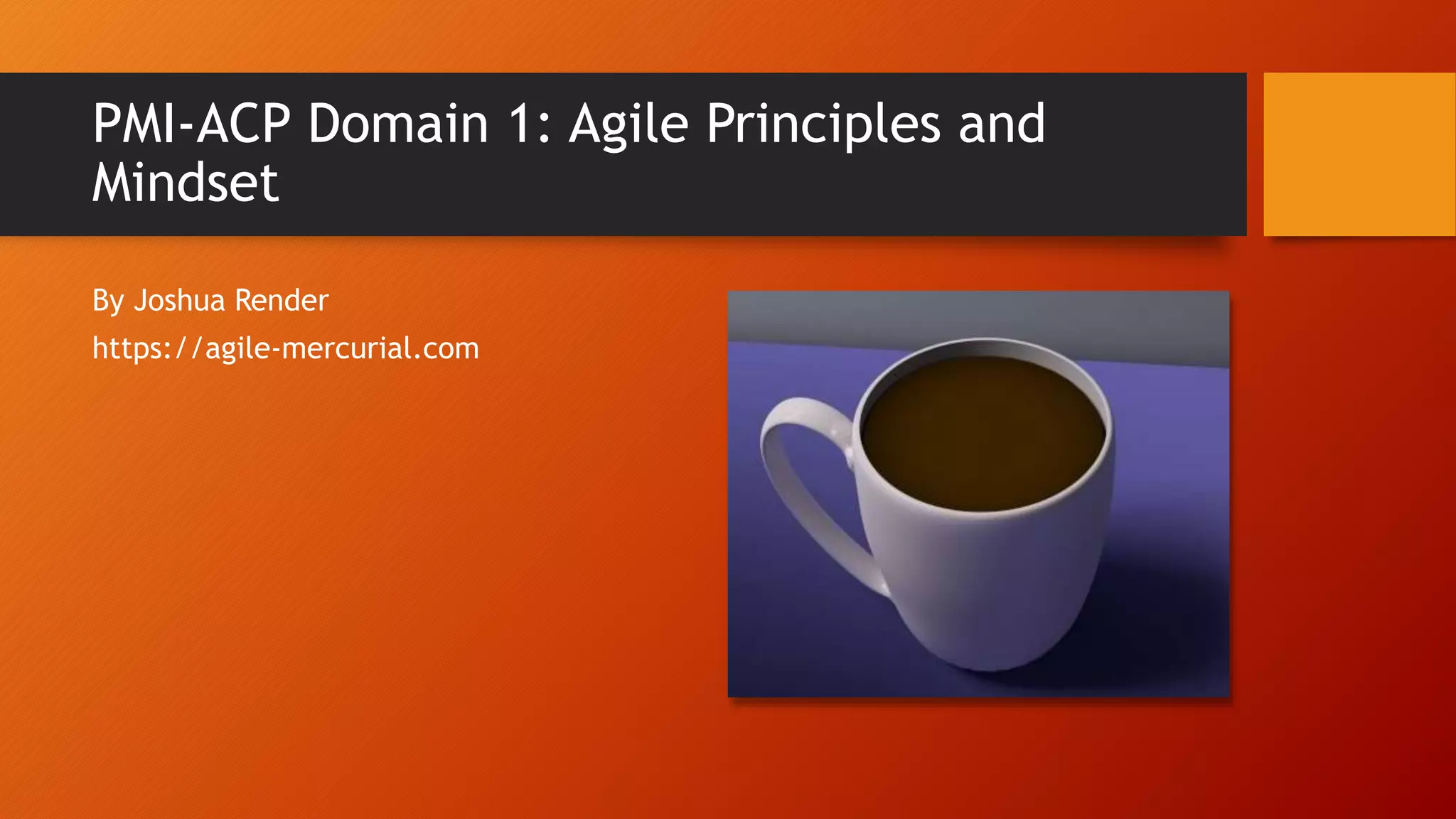 PMI-ACP Domain 1: Agile Principles and Mindset

By Joshua Render
https://agile-mercurial.com